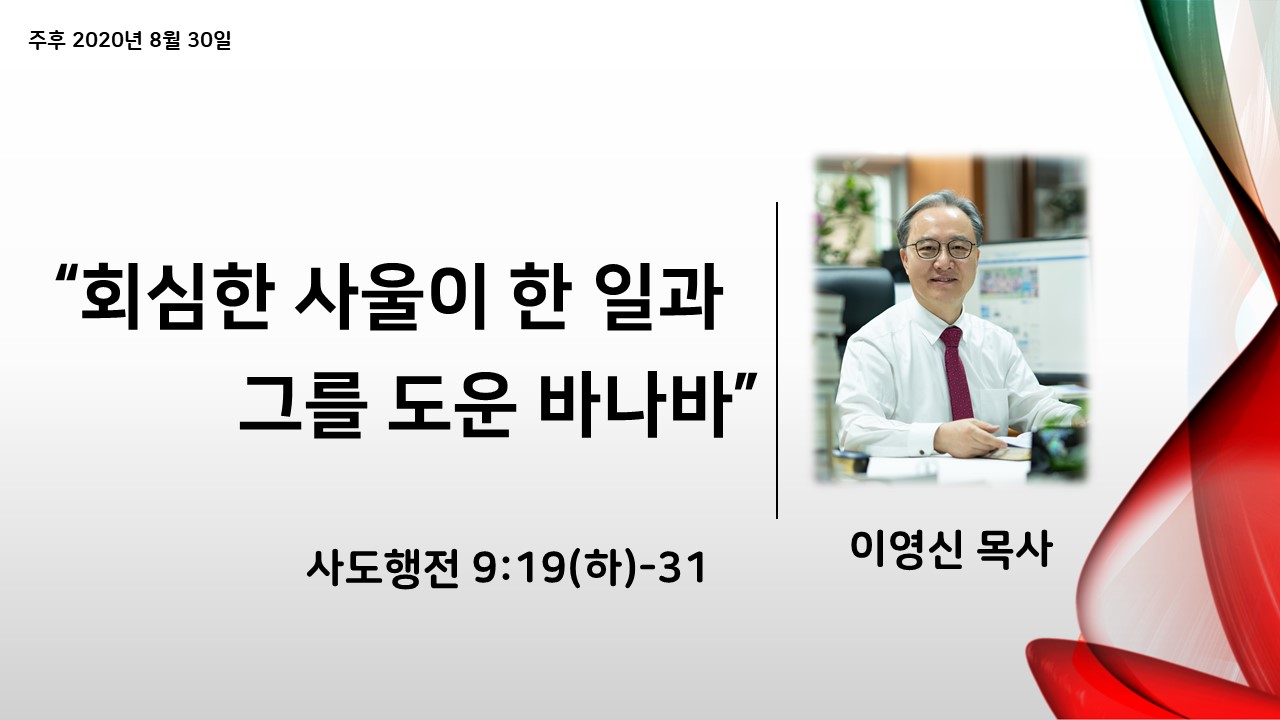 주후 2020년 8월 30일

“회심한 사울이 한 일과 그를 도운 바나바”

사도행전 9:19(하)-31

이영신 목사